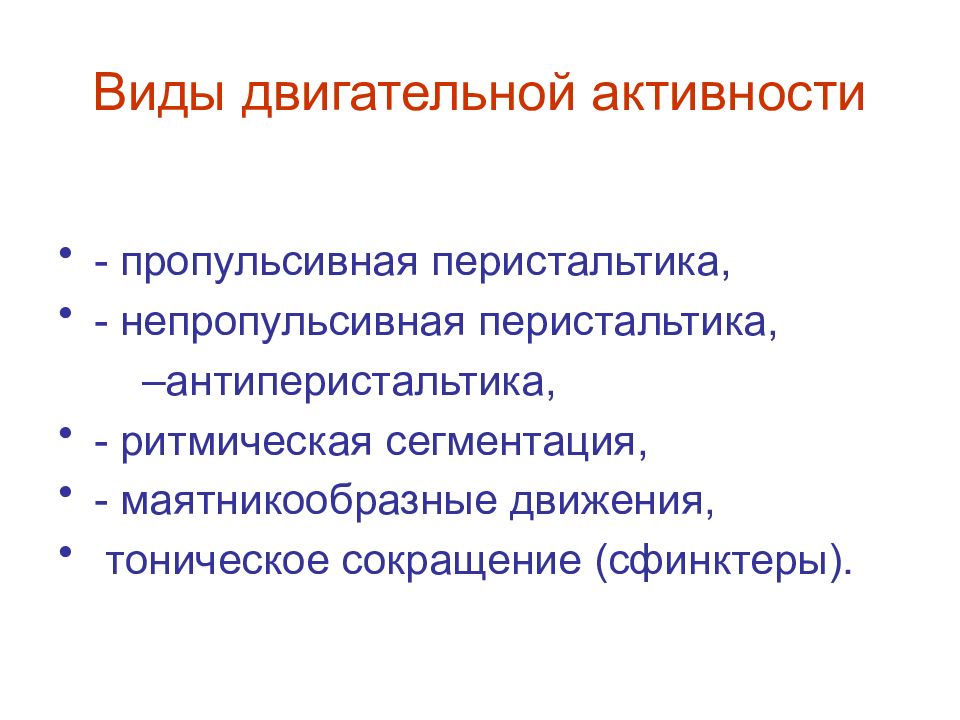 Виды двигательной активности

• - пропульсивная перистальтика,
• - непропульсивная перистальтика,
–антиперистальтика,
• - ритмическая сегментация,
• - маятникообразные движения,
• тоническое сокращение (сфинктеры).